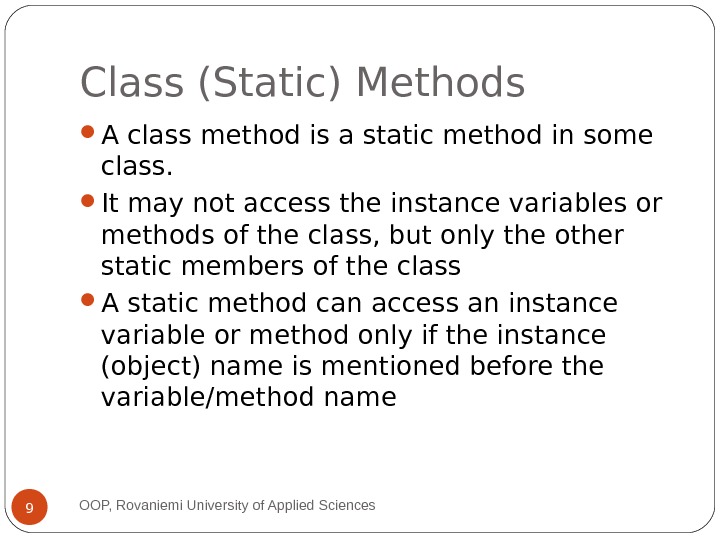 Class (Static) Methods

- A class method is a static method in some class.
- It may not access the instance variables or methods of the class, but only the other static members of the class
- A static method can access an instance variable or method only if the instance (object) name is mentioned before the variable/method name

9

OOP, Rovaniemi University of Applied Sciences